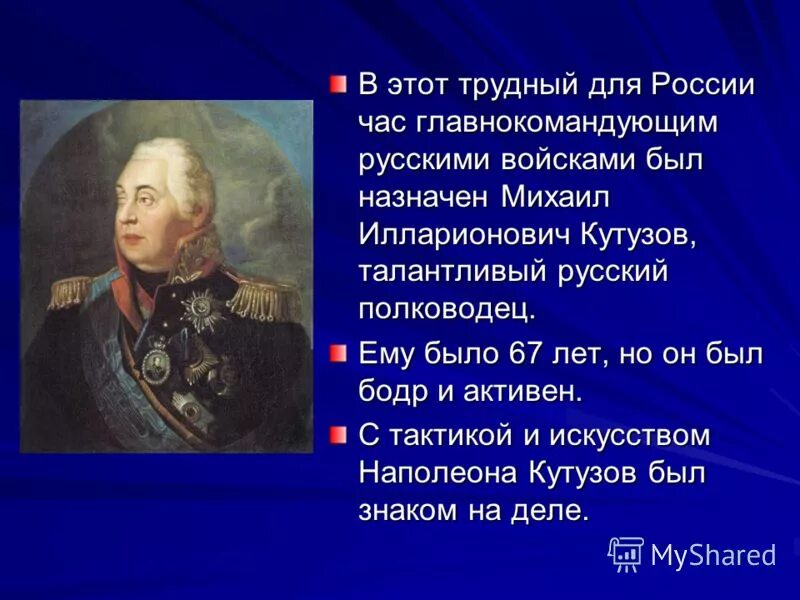 В этот трудный для России час главнокомандующим русскими войсками был назначен Михаил Илларионович Кутузов, талантливый русский полководец.

Ему было 67 лет, но он был бодр и активен.

С тактикой и искусством Наполеона Кутузов был знаком на деле.

MyShared